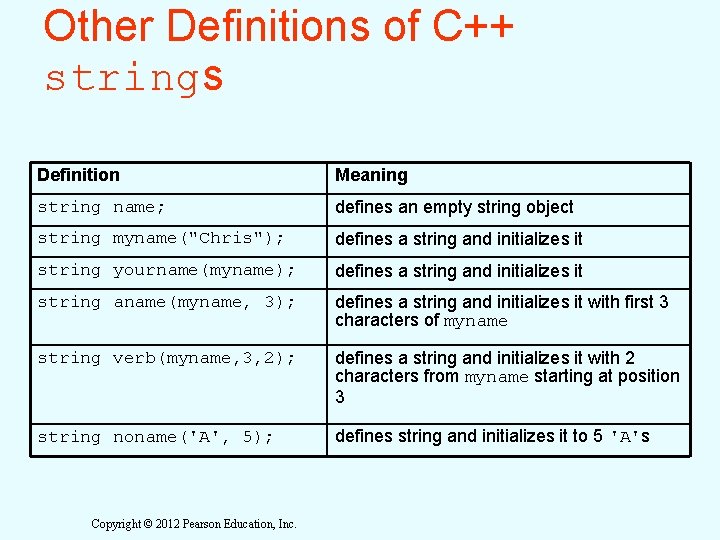 Other Definitions of C++ strings

| Definition | Meaning |
|---|---|
| string name; | defines an empty string object |
| string myname("Chris"); | defines a string and initializes it |
| string yourname(myname); | defines a string and initializes it |
| string aname(myname, 3); | defines a string and initializes it with first 3 characters of myname |
| string verb(myname,3,2); | defines a string and initializes it with 2 characters from myname starting at position 3 |
| string noname('A', 5); | defines string and initializes it to 5 'A's |

Copyright © 2012 Pearson Education, Inc.